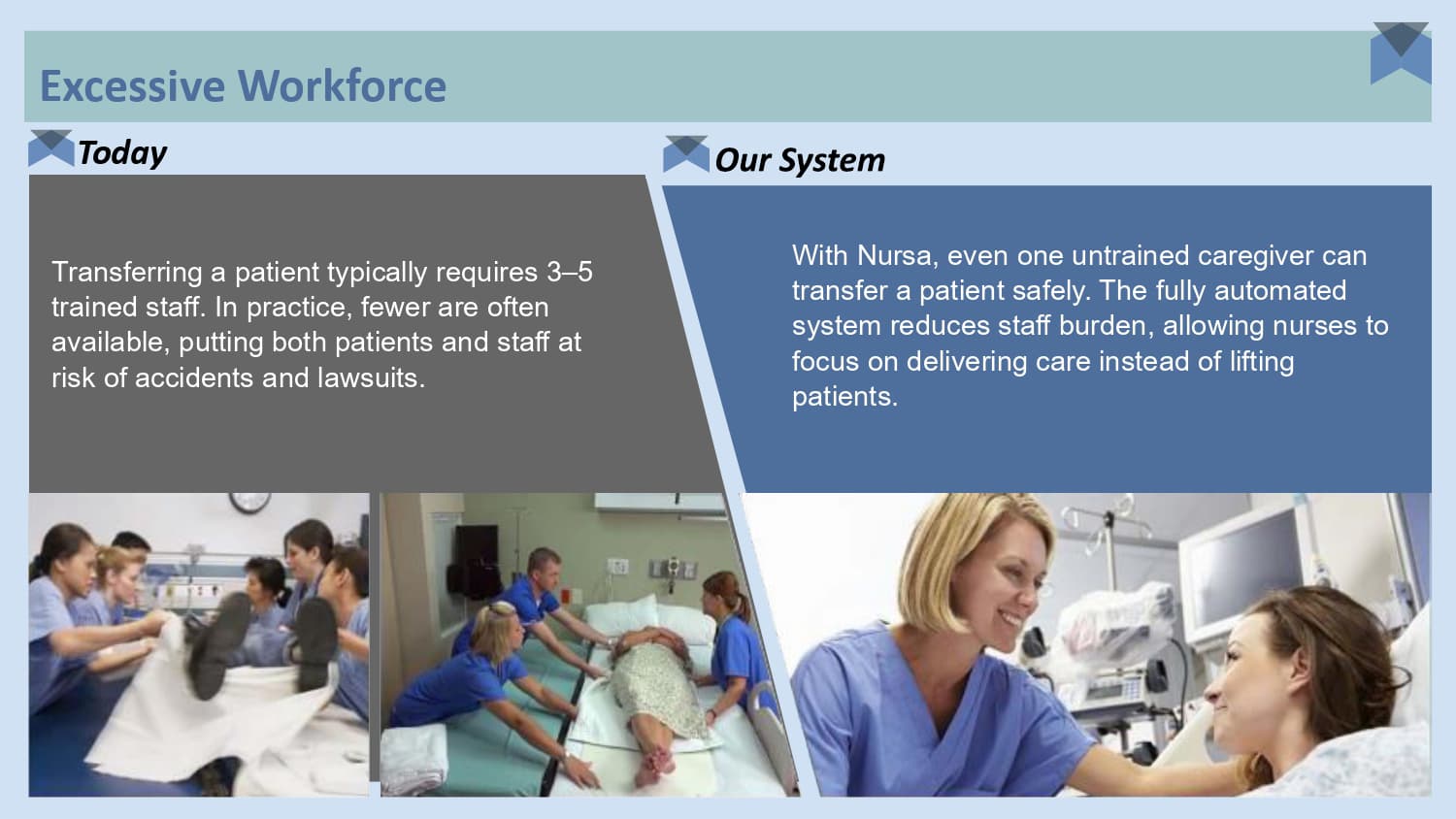 Excessive Workforce

Today

Transferring a patient typically requires 3–5 trained staff. In practice, fewer are often available, putting both patients and staff at risk of accidents and lawsuits.

Our System

With Nursa, even one untrained caregiver can transfer a patient safely. The fully automated system reduces staff burden, allowing nurses to focus on delivering care instead of lifting patients.